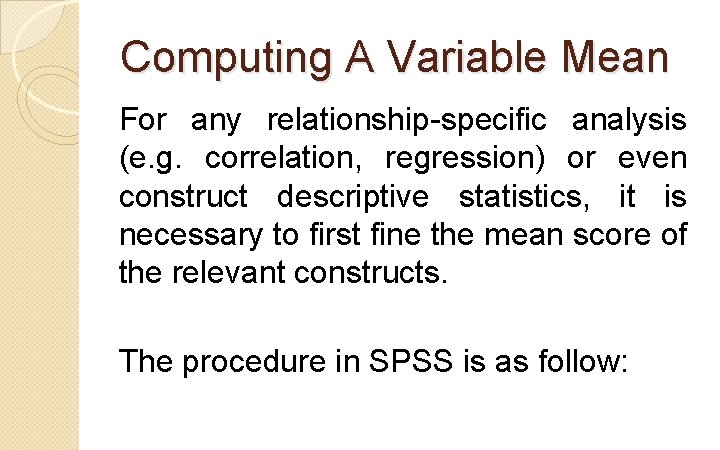 Computing A Variable Mean

For any relationship-specific analysis (e.g. correlation, regression) or even construct descriptive statistics, it is necessary to first fine the mean score of the relevant constructs.

The procedure in SPSS is as follow: